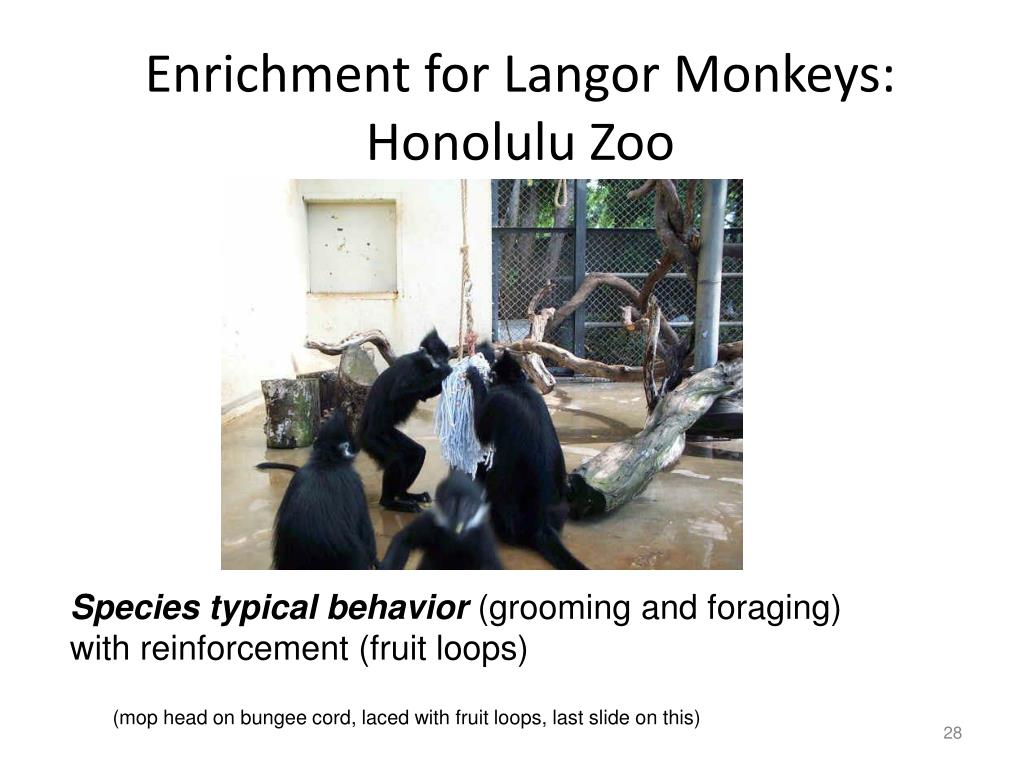 Enrichment for Langor Monkeys: Honolulu Zoo

Species typical behavior (grooming and foraging) with reinforcement (fruit loops)

(mop head on bungee cord, laced with fruit loops, last slide on this)

28